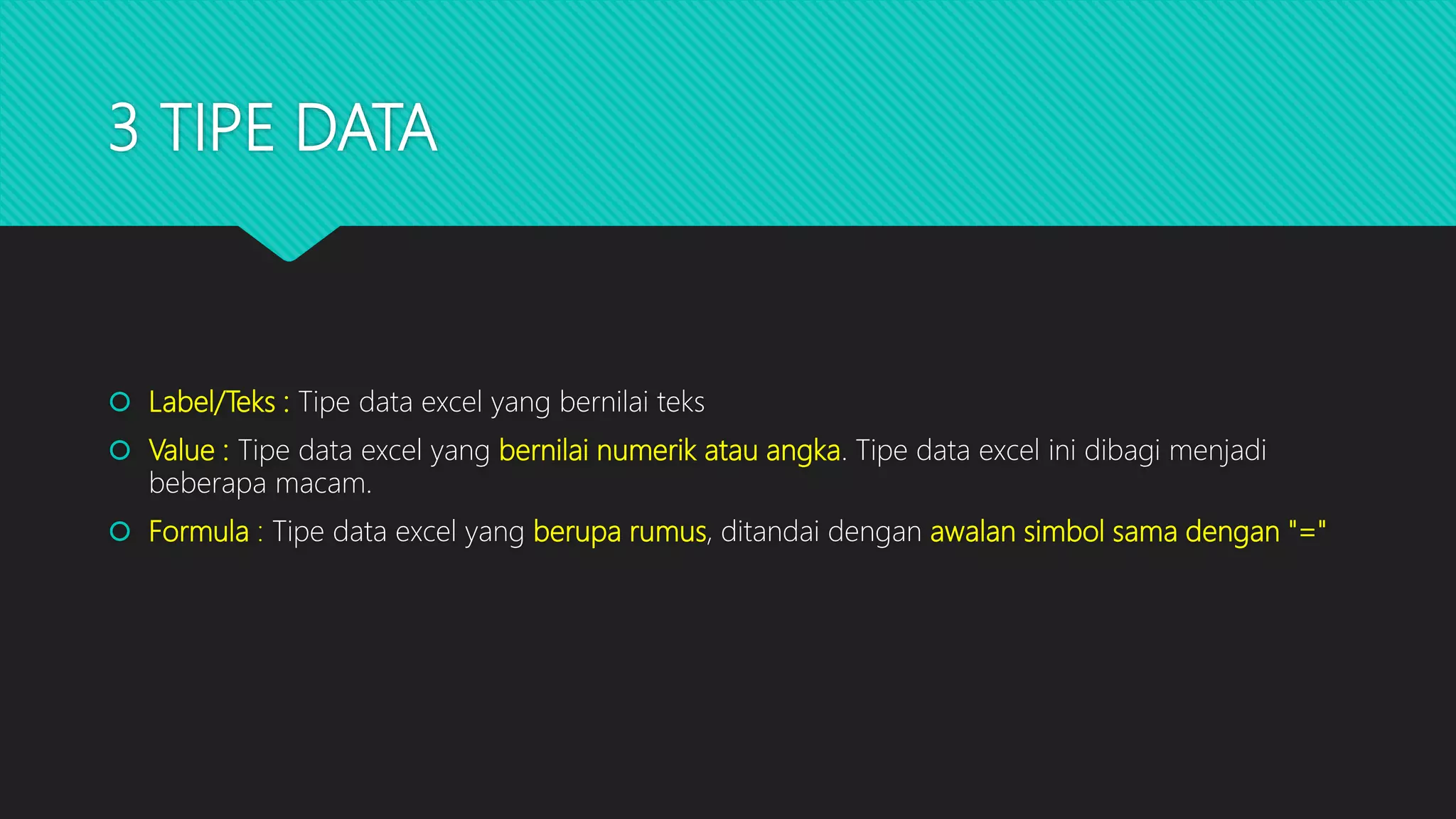 3 TIPE DATA

Label/Teks : Tipe data excel yang bernilai teks

Value : Tipe data excel yang bernilai numerik atau angka. Tipe data excel ini dibagi menjadi beberapa macam.

Formula : Tipe data excel yang berupa rumus, ditandai dengan awalan simbol sama dengan "="